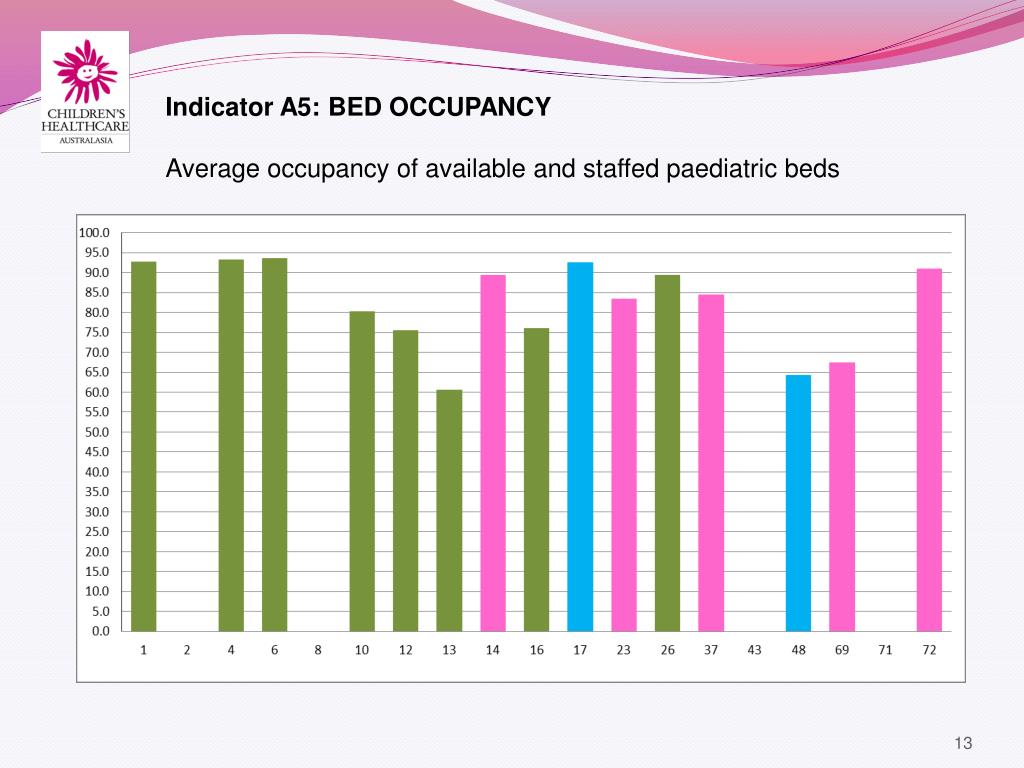 CHILDREN'S HEALTHCARE AUSTRALASIA

Indicator A5: BED OCCUPANCY

Average occupancy of available and staffed paediatric beds

100.0
95.0
90.0
85.0
80.0
75.0
70.0
65.0
60.0
55.0
50.0
45.0
40.0
35.0
30.0
25.0
20.0
15.0
10.0
5.0
0.0

1 2 4 6 8 10 12 13 14 16 17 23 26 37 43 48 69 71 72

13